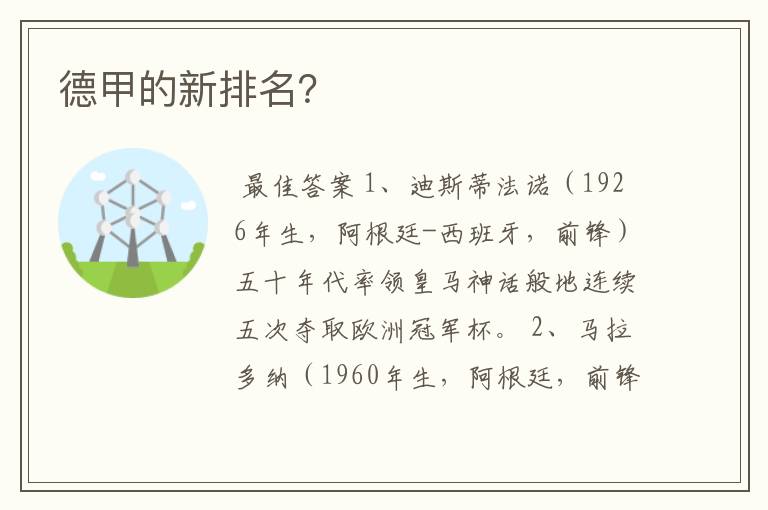 德甲的新排名?

最佳答案 1、迪斯蒂法诺（1926年生，阿根廷-西班牙，前锋）五十年代率领皇马神话般地连续五次夺取欧洲冠军杯。 2、马拉多纳（1960年生，阿根廷，前锋